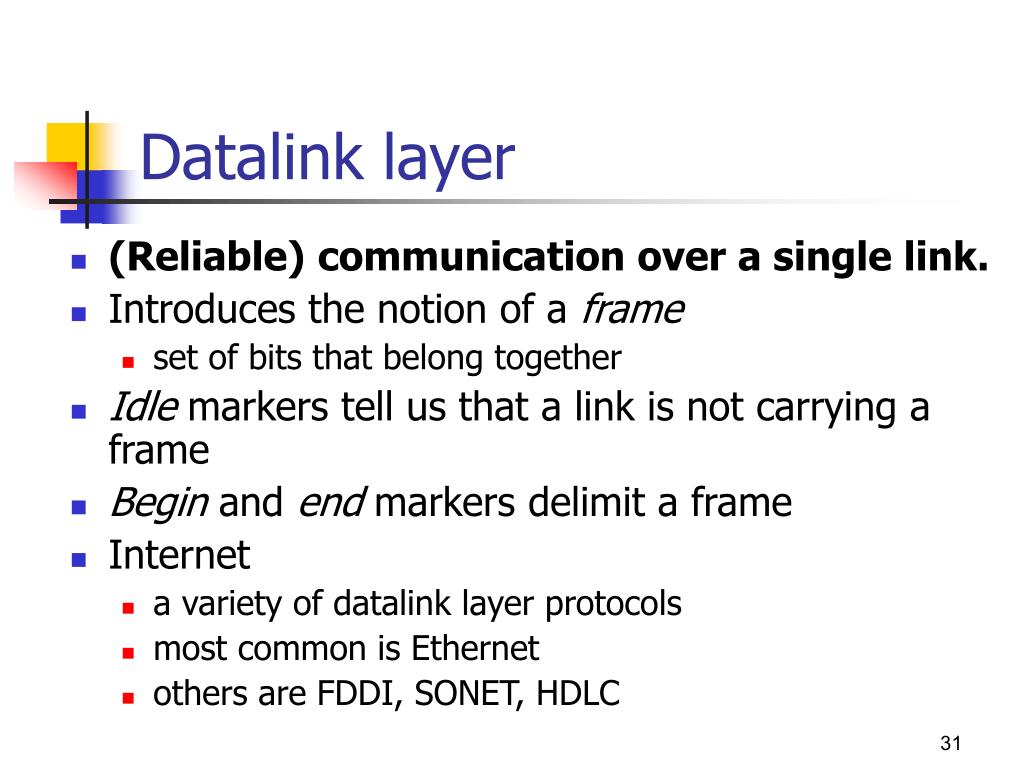 Datalink layer

- (Reliable) communication over a single link.
- Introduces the notion of a frame
  - set of bits that belong together
- Idle markers tell us that a link is not carrying a frame
- Begin and end markers delimit a frame
- Internet
  - a variety of datalink layer protocols
  - most common is Ethernet
  - others are FDDI, SONET, HDLC

31